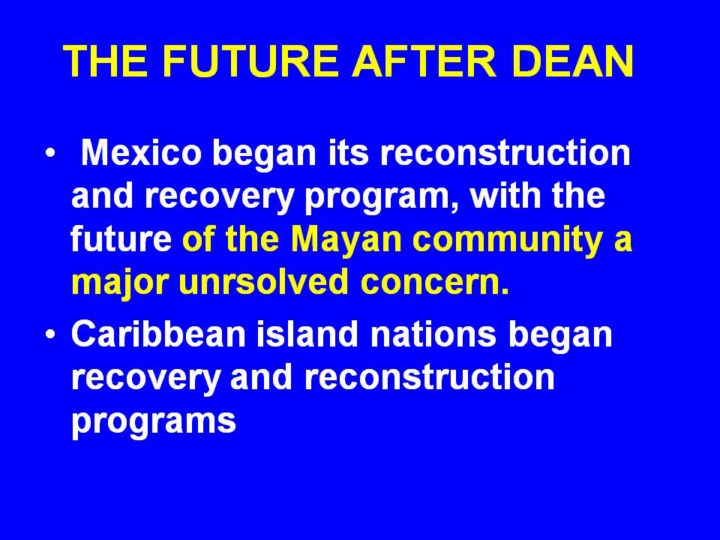 THE FUTURE AFTER DEAN

• Mexico began its reconstruction and recovery program, with the future of the Mayan community a major unrsolved concern.

• Caribbean island nations began recovery and reconstruction programs